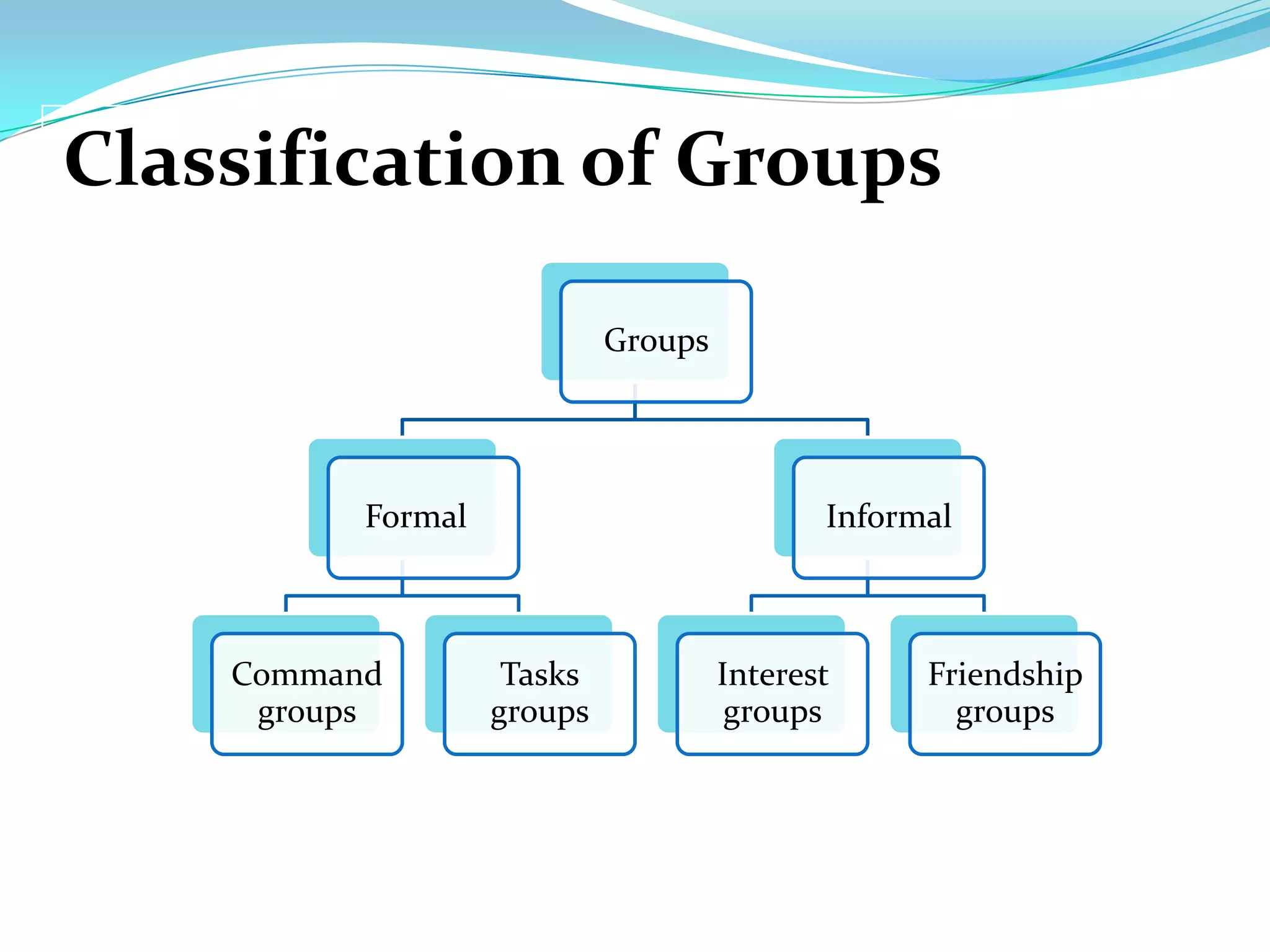 Classification of Groups

Groups

Formal

Informal

Command groups

Tasks groups

Interest groups

Friendship groups